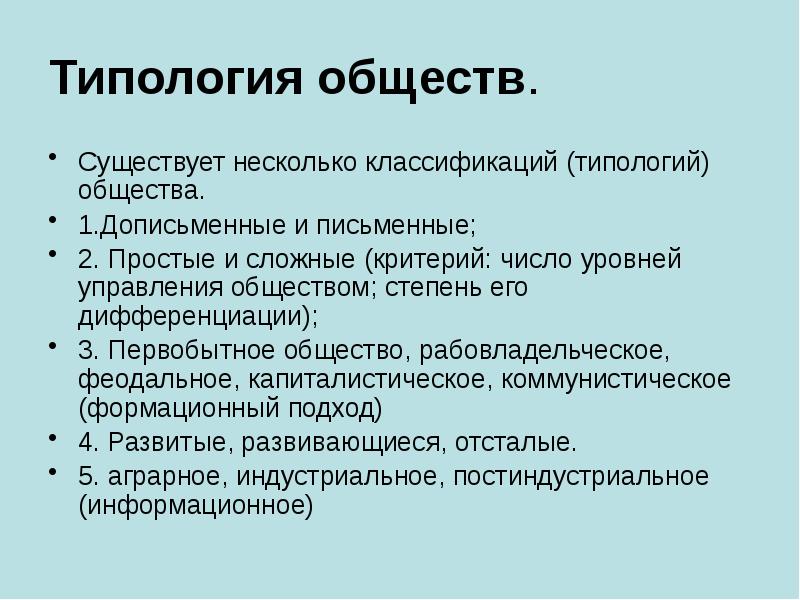 Типология обществ.

• Существует несколько классификаций (типологий) общества.
• 1.Дописьменные и письменные;
• 2. Простые и сложные (критерий: число уровней управления обществом; степень его дифференциации);
• 3. Первобытное общество, рабовладельческое, феодальное, капиталистическое, коммунистическое (формационный подход)
• 4. Развитые, развивающиеся, отсталые.
• 5. аграрное, индустриальное, постиндустриальное (информационное)